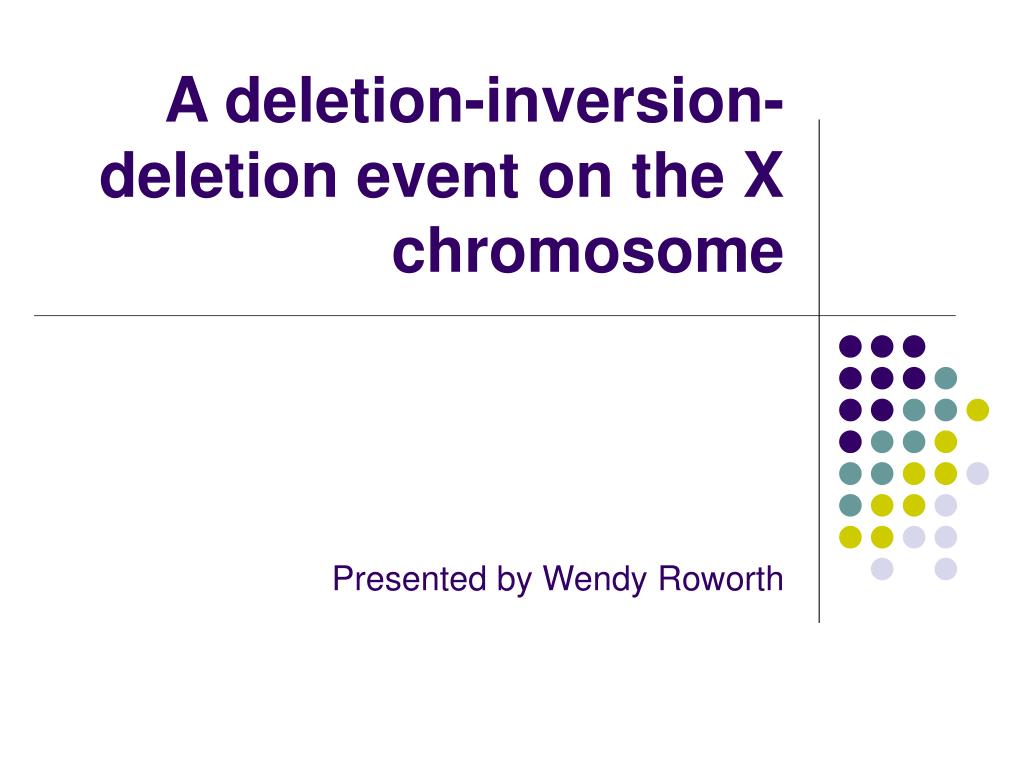 A deletion-inversion-deletion event on the X chromosome

Presented by Wendy Roworth